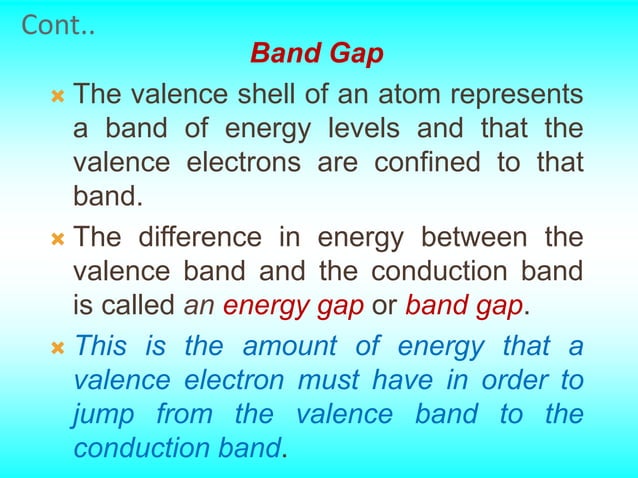 Cont..

Band Gap

The valence shell of an atom represents a band of energy levels and that the valence electrons are confined to that band.

The difference in energy between the valence band and the conduction band is called an energy gap or band gap.

This is the amount of energy that a valence electron must have in order to jump from the valence band to the conduction band.